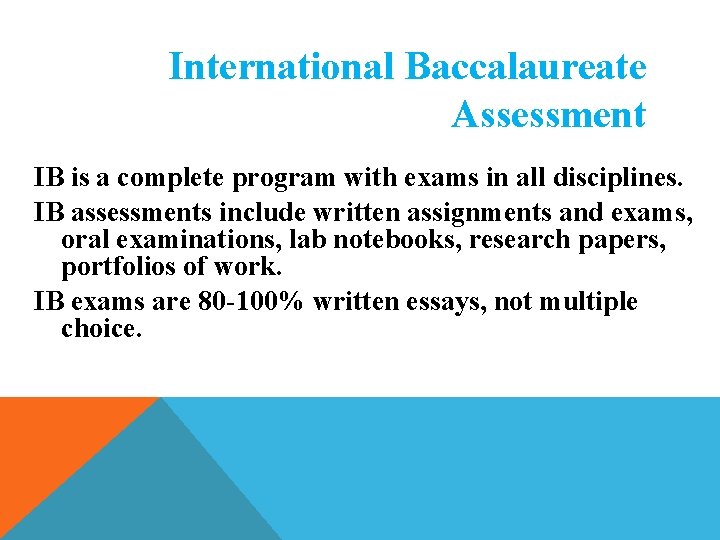 International Baccalaureate Assessment

IB is a complete program with exams in all disciplines.

IB assessments include written assignments and exams, oral examinations, lab notebooks, research papers, portfolios of work.

IB exams are 80-100% written essays, not multiple choice.